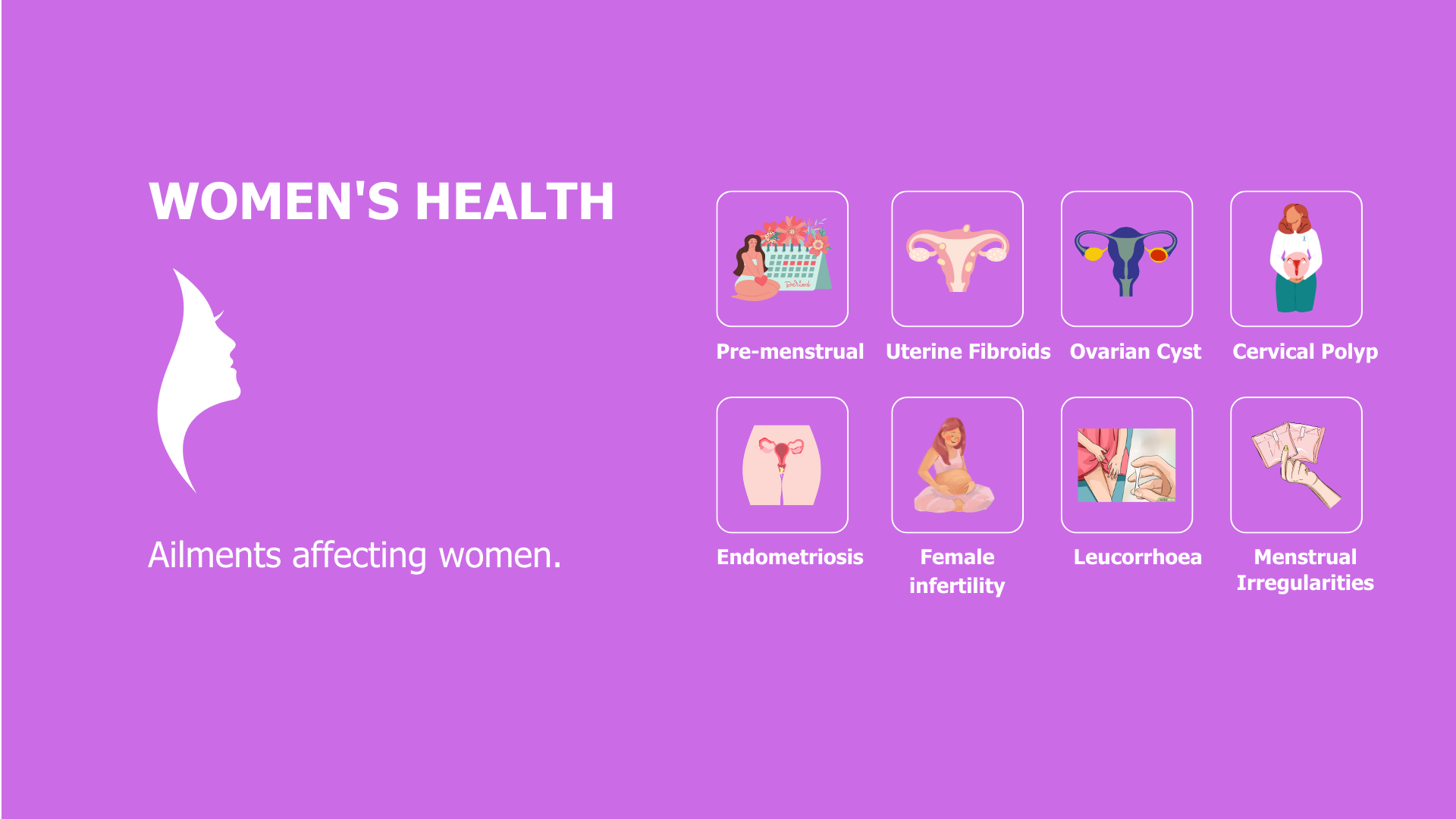 WOMEN'S HEALTH

Ailments affecting women.

Period

Pre-menstrual

Uterine Fibroids

Ovarian Cyst

Cervical Polyp

Endometriosis

Female infertility

Leucorrhoea

Menstrual Irregularities